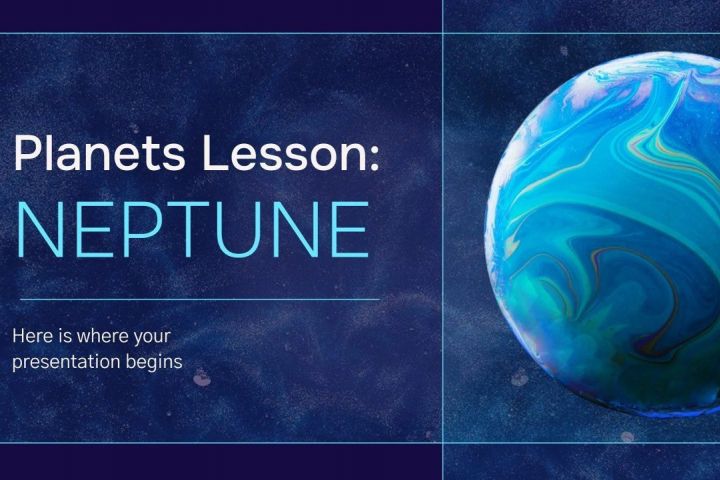 Planets Lesson:
NEPTUNE

Here is where your presentation begins